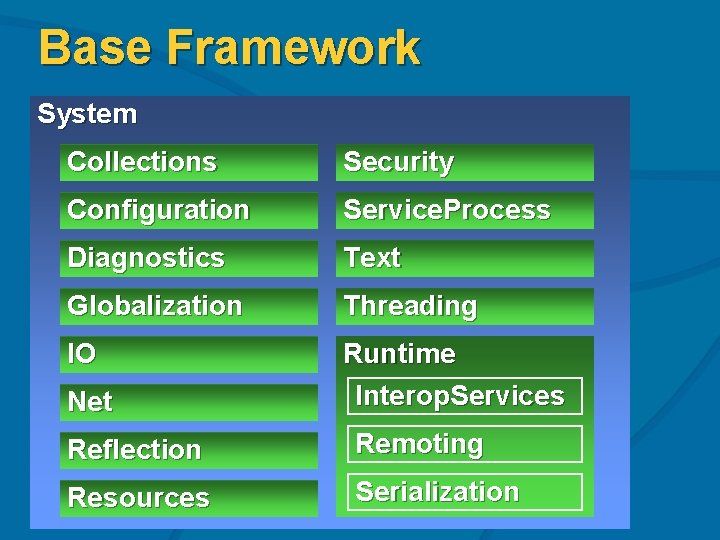 Base Framework

System

Collections
Configuration
Diagnostics
Globalization
IO
Net
Reflection
Resources

Security
ServiceProcess
Text
Threading
Runtime
InteropServices
Remoting
Serialization